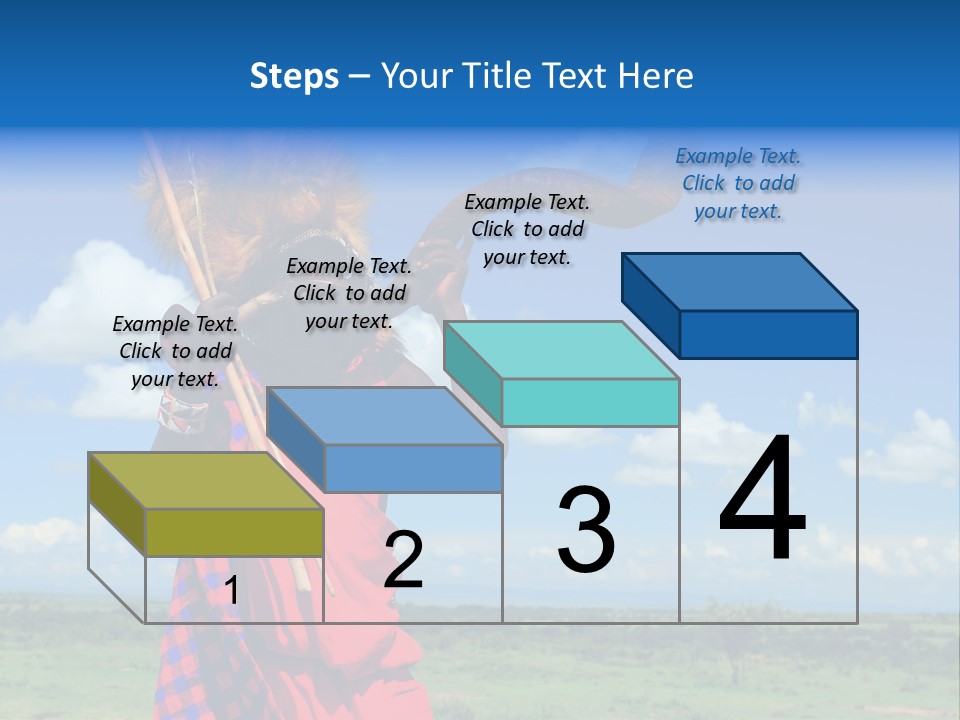 Steps – Your Title Text Here

Example Text. Click to add your text.

Example Text. Click to add your text.

Example Text. Click to add your text.

Example Text. Click to add your text.

1

2

3

4